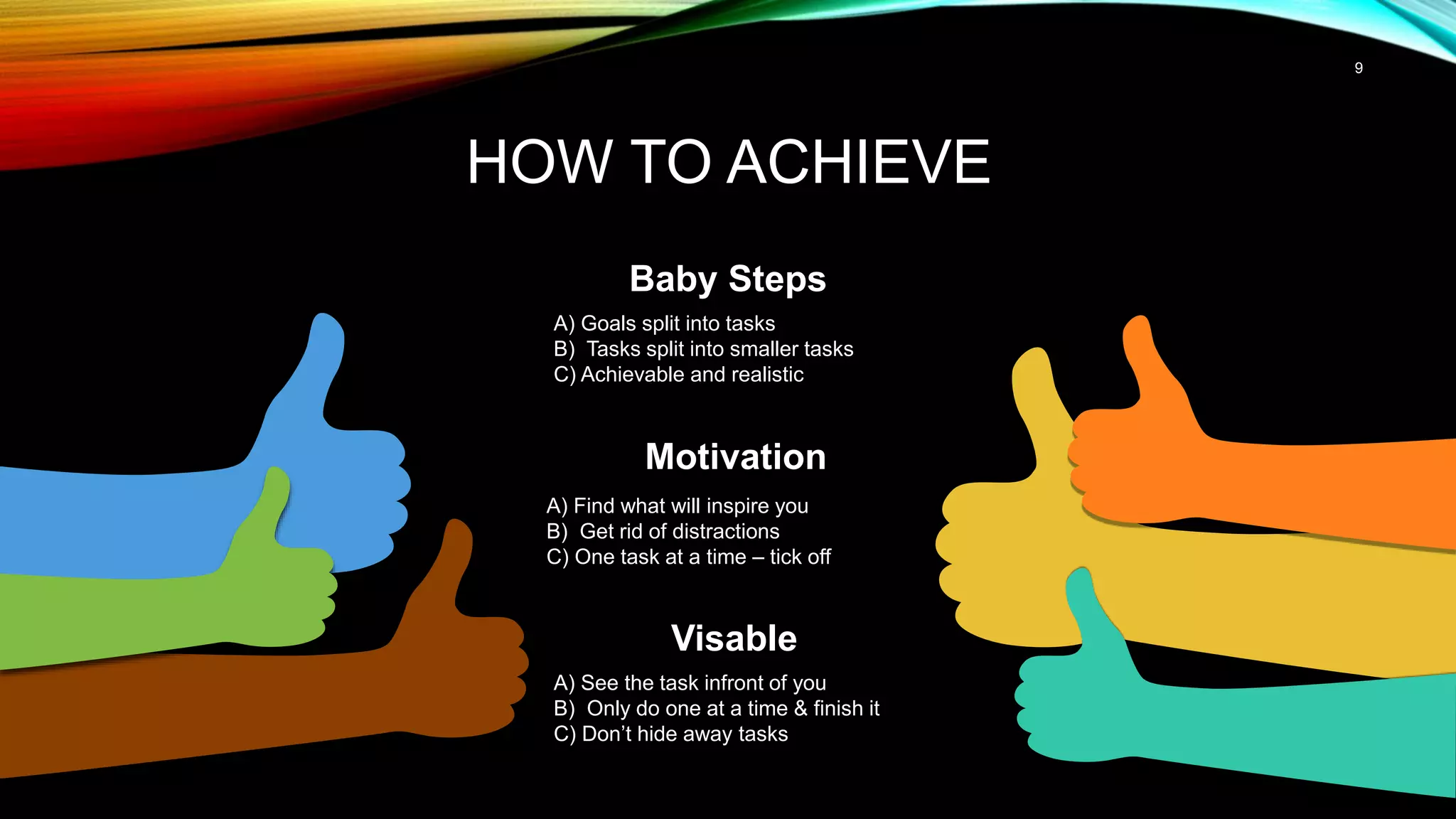 9

HOW TO ACHIEVE

Baby Steps

A) Goals split into tasks
B) Tasks split into smaller tasks
C) Achievable and realistic

Motivation

A) Find what will inspire you
B) Get rid of distractions
C) One task at a time – tick off

Visable

A) See the task infront of you
B) Only do one at a time & finish it
C) Don't hide away tasks